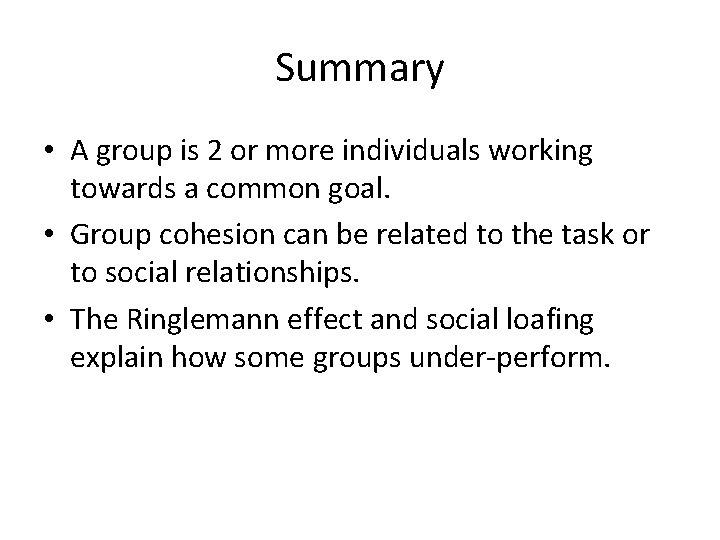 Summary

• A group is 2 or more individuals working towards a common goal.
• Group cohesion can be related to the task or to social relationships.
• The Ringlemann effect and social loafing explain how some groups under-perform.